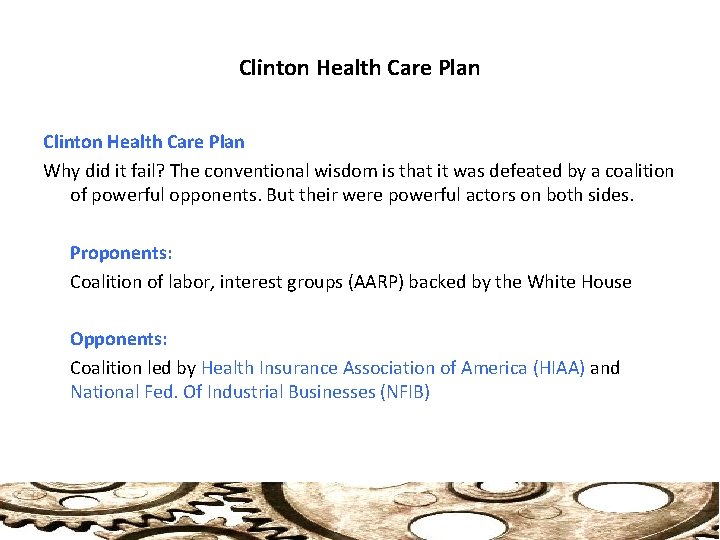 Clinton Health Care Plan

Clinton Health Care Plan

Why did it fail? The conventional wisdom is that it was defeated by a coalition of powerful opponents. But their were powerful actors on both sides.

Proponents:

Coalition of labor, interest groups (AARP) backed by the White House

Opponents:

Coalition led by Health Insurance Association of America (HIAA) and National Fed. Of Industrial Businesses (NFIB)